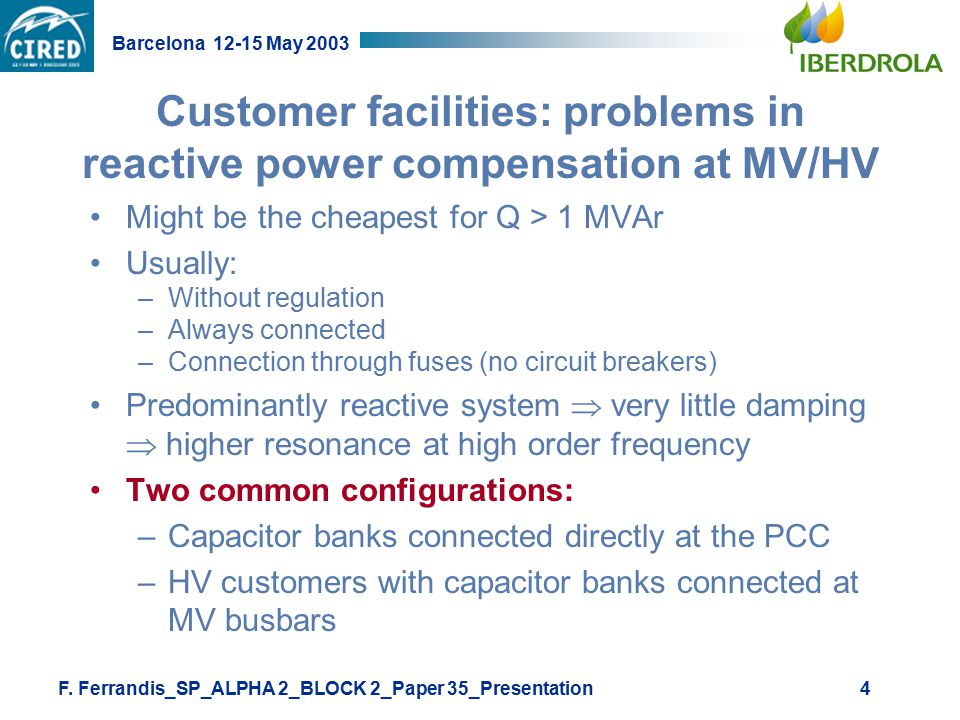 CIRED

Barcelona 12-15 May 2003

IBERDROLA

Customer facilities: problems in reactive power compensation at MV/HV

• Might be the cheapest for Q > 1 MVAr
• Usually:
– Without regulation
– Always connected
– Connection through fuses (no circuit breakers)
• Predominantly reactive system $\Rightarrow$ very little damping $\Rightarrow$ higher resonance at high order frequency
• Two common configurations:
– Capacitor banks connected directly at the PCC
– HV customers with capacitor banks connected at MV busbars

F. Ferrandis_SP_ALPHA 2_BLOCK 2_Paper 35_Presentation

4